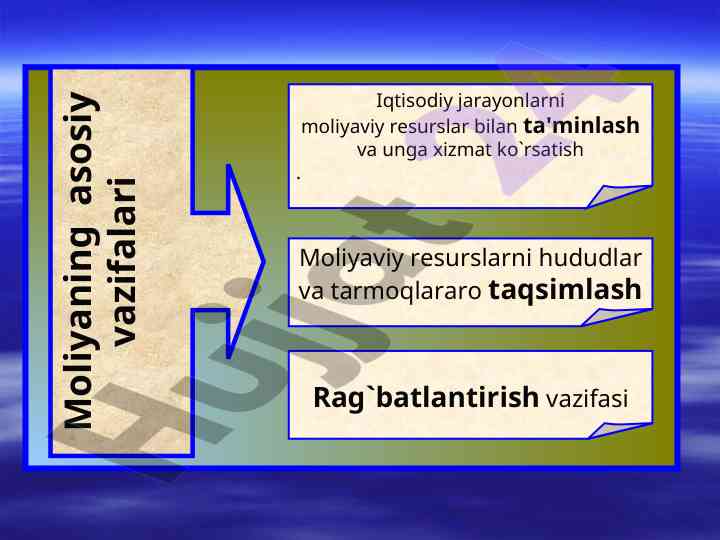 Moliyaning asosiy vazifalari

Iqtisodiy jarayonlarni moliyaviy resurslar bilan ta'minlash va unga xizmat ko`rsatish
.

Moliyaviy resurslarni hududlar va tarmoqlararo taqsimlash

Rag`batlantirish vazifasi

Hujjat